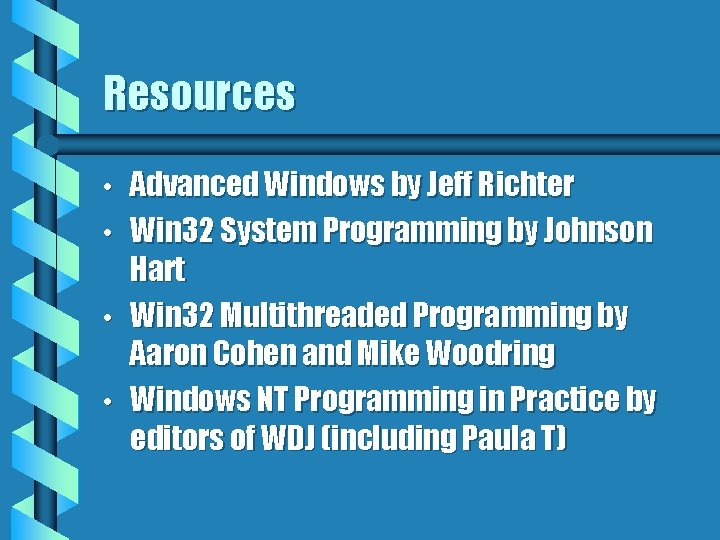 Resources

• Advanced Windows by Jeff Richter
• Win32 System Programming by Johnson Hart
• Win32 Multithreaded Programming by Aaron Cohen and Mike Woodring
• Windows NT Programming in Practice by editors of WDJ (including Paula T)